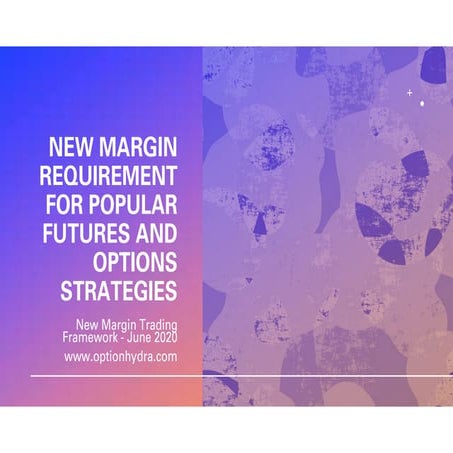 NEW MARGIN REQUIREMENT FOR POPULAR FUTURES AND OPTIONS STRATEGIES

New Margin Trading Framework - June 2020

www.optionhydra.com